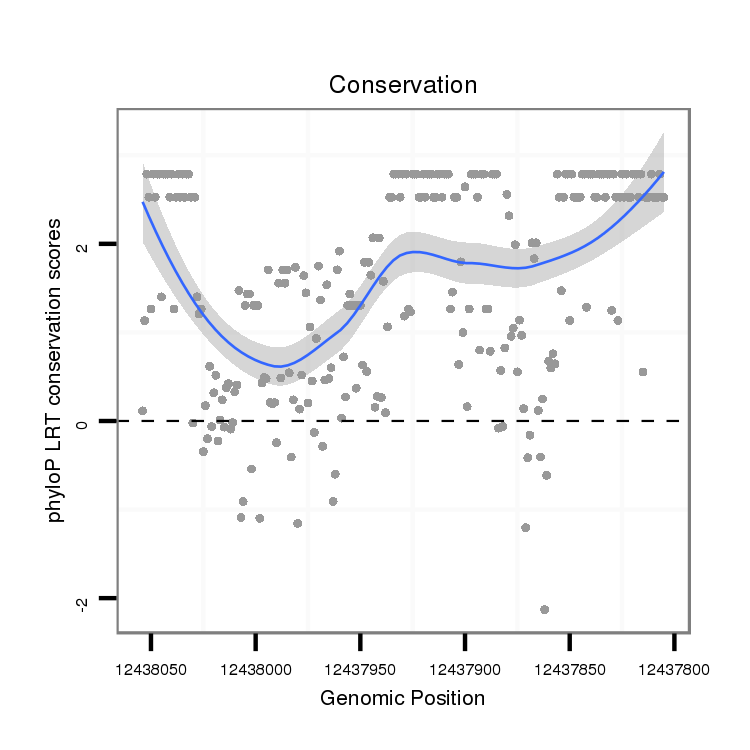 Conservation

phyloP LRT conservation scores

2

0

-2

12438050
12438000
12437950
12437900
12437850
12437800

Genomic Position